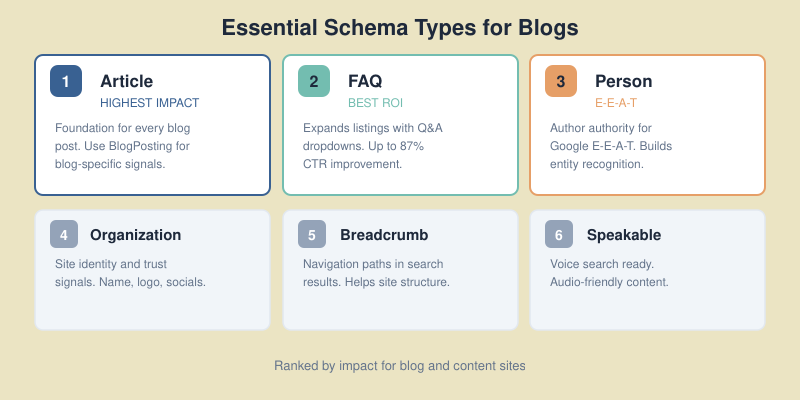 Essential Schema Types for Blogs

1 Article
HIGHEST IMPACT
Foundation for every blog post. Use BlogPosting for blog-specific signals.

2 FAQ
BEST ROI
Expands listings with Q&A dropdowns. Up to 87% CTR improvement.

3 Person
E-E-A-T
Author authority for Google E-E-A-T. Builds entity recognition.

4 Organization
Site identity and trust signals. Name, logo, socials.

5 Breadcrumb
Navigation paths in search results. Helps site structure.

6 Speakable
Voice search ready. Audio-friendly content.

Ranked by impact for blog and content sites